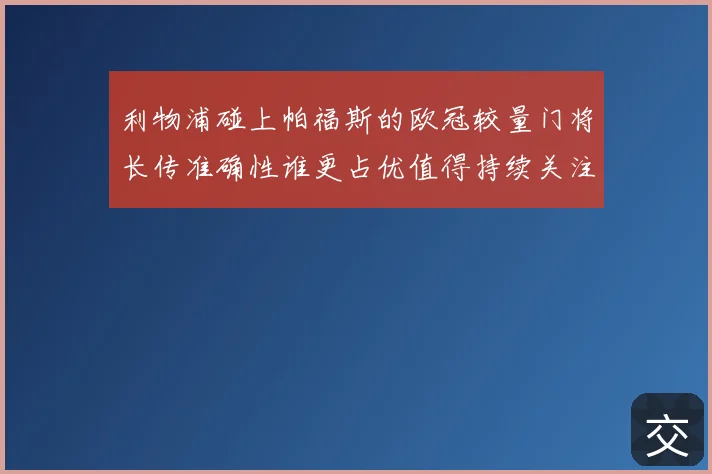 利物浦碰上帕福斯的欧冠较量门将长传准确性谁更占优值得持续关注

交